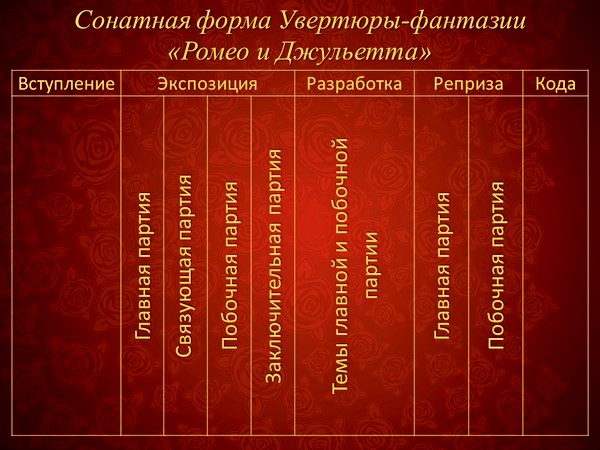 Сонатная форма Увертюры-фантазии «Ромео и Джульетта»

| Вступление | Экспозиция | | | | Разработка | Реприза | | Кода |
|---|---|---|---|---|---|---|---|---|
| | Главная партия | Связующая партия | Побочная партия | Заключительная партия | Темы главной и побочной партии | Главная партия | Побочная партия | |